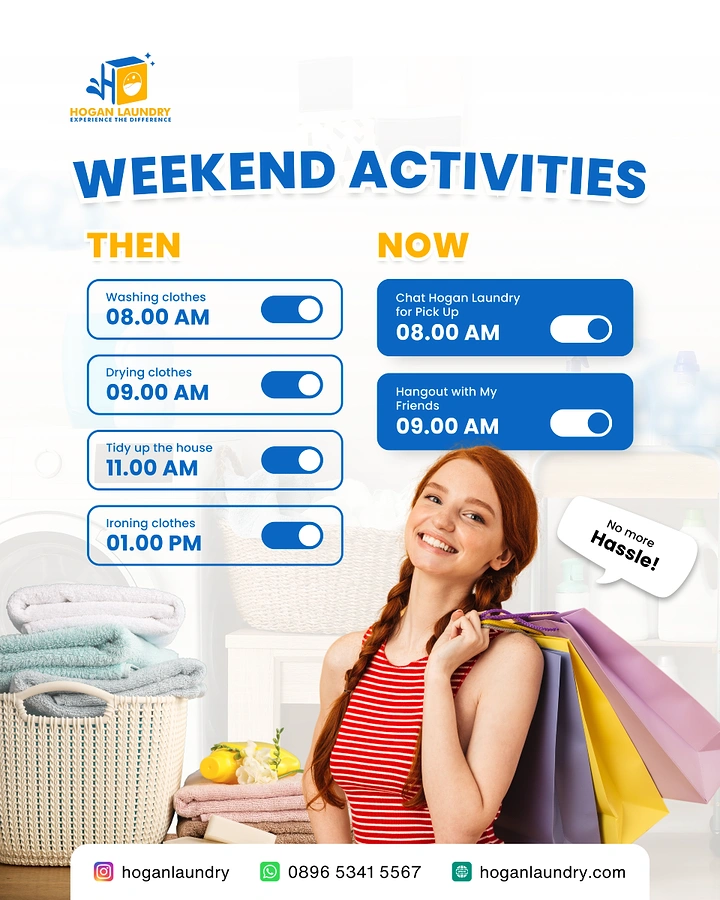 HOGAN LAUNDRY
EXPERIENCE THE DIFFERENCE

WEEKEND ACTIVITIES

THEN

Washing clothes
08.00 AM

Drying clothes
09.00 AM

Tidy up the house
11.00 AM

Ironing clothes
01.00 PM

NOW

Chat Hogan Laundry for Pick Up
08.00 AM

Hangout with My Friends
09.00 AM

No more Hassle!

hoganlaundry
0896 5341 5567
hoganlaundry.com